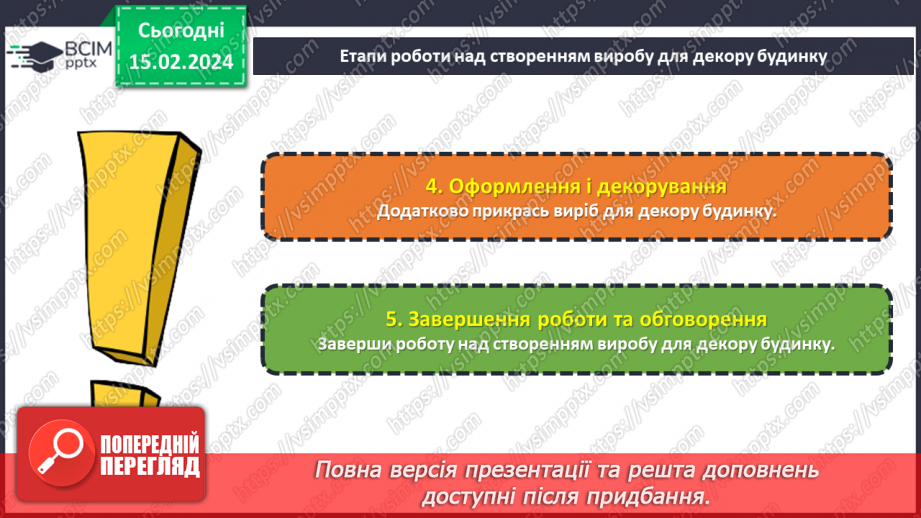 ВСІМ pptx

Сьогодні 15.02.2024

Етапи роботи над створенням виробу для декору будинку

4. Оформлення і декорування
Додатково прикрась виріб для декору будинку.

5. Завершення роботи та обговорення
Заверши роботу над створенням виробу для декору будинку.

ПОПЕРЕДНІЙ ПЕРЕГЛЯД

Повна версія презентації та решта доповнень доступні після придбання.

https://vsimpptx.com